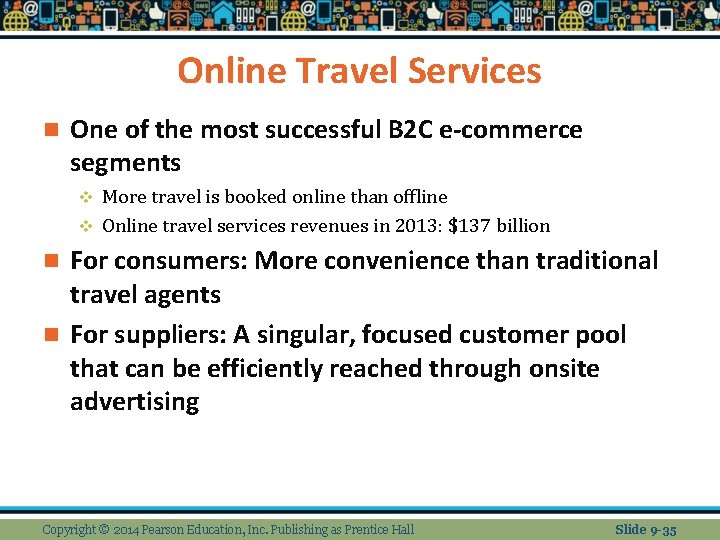 Online Travel Services

- One of the most successful B2C e-commerce segments
  - More travel is booked online than offline
  - Online travel services revenues in 2013: \$137 billion
- For consumers: More convenience than traditional travel agents
- For suppliers: A singular, focused customer pool that can be efficiently reached through onsite advertising

Copyright © 2014 Pearson Education, Inc. Publishing as Prentice Hall

Slide 9-35